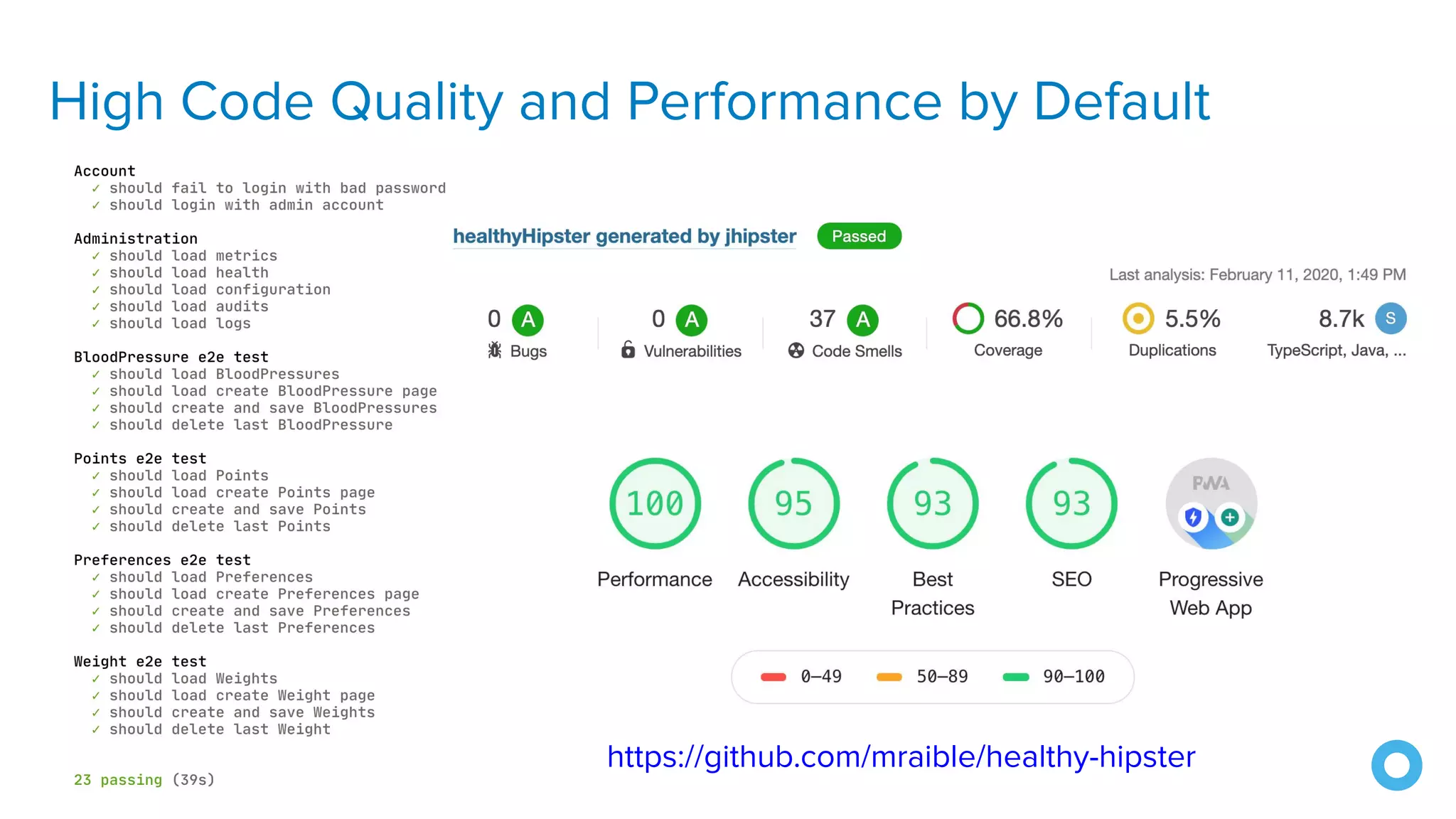 High Code Quality and Performance by Default

Account
✓ should fail to login with bad password
✓ should login with admin account

Administration
✓ should load metrics
✓ should load health
✓ should load configuration
✓ should load audits
✓ should load logs

BloodPressure e2e test
✓ should load BloodPressures
✓ should load create BloodPressure page
✓ should create and save BloodPressures
✓ should delete last BloodPressure

Points e2e test
✓ should load Points
✓ should load create Points page
✓ should create and save Points
✓ should delete last Points

Preferences e2e test
✓ should load Preferences
✓ should load create Preferences page
✓ should create and save Preferences
✓ should delete last Preferences

Weight e2e test
✓ should load Weights
✓ should load create Weight page
✓ should create and save Weights
✓ should delete last Weight

23 passing (39s)

healthyHipster generated by jhipster Passed

Last analysis: February 11, 2020, 1:49 PM

0 A Bugs
0 A Vulnerabilities
37 A Code Smells
66.8% Coverage
5.5% Duplications
8.7k S TypeScript, Java, ...

100 Performance
95 Accessibility
93 Best Practices
93 SEO
PWA Progressive Web App

0–49 50–89 90–100

https://github.com/mraible/healthy-hipster